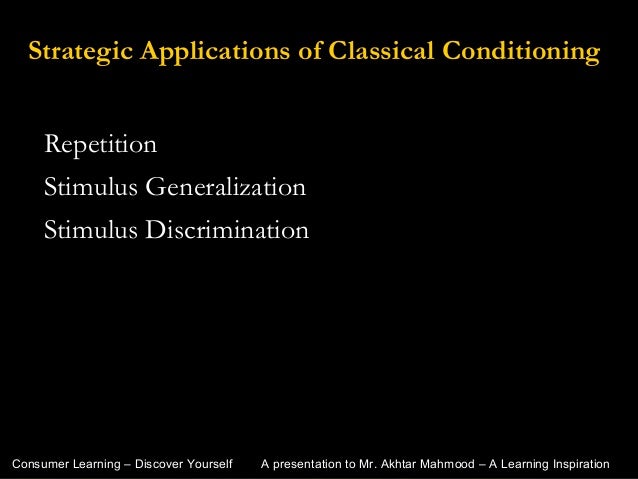 Strategic Applications of Classical Conditioning

Repetition
Stimulus Generalization
Stimulus Discrimination

Consumer Learning – Discover Yourself

A presentation to Mr. Akhtar Mahmood – A Learning Inspiration